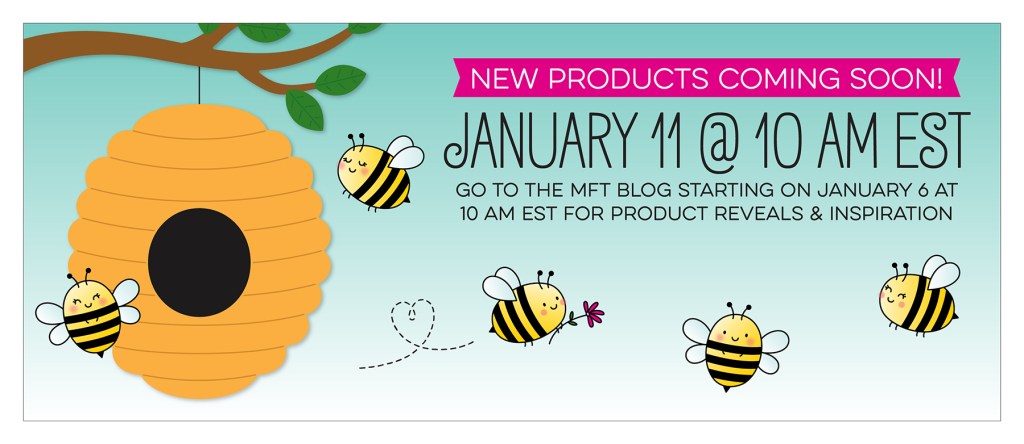 NEW PRODUCTS COMING SOON!

JANUARY 11 @ 10 AM EST

GO TO THE MFT BLOG STARTING ON JANUARY 6 AT 10 AM EST FOR PRODUCT REVEALS & INSPIRATION